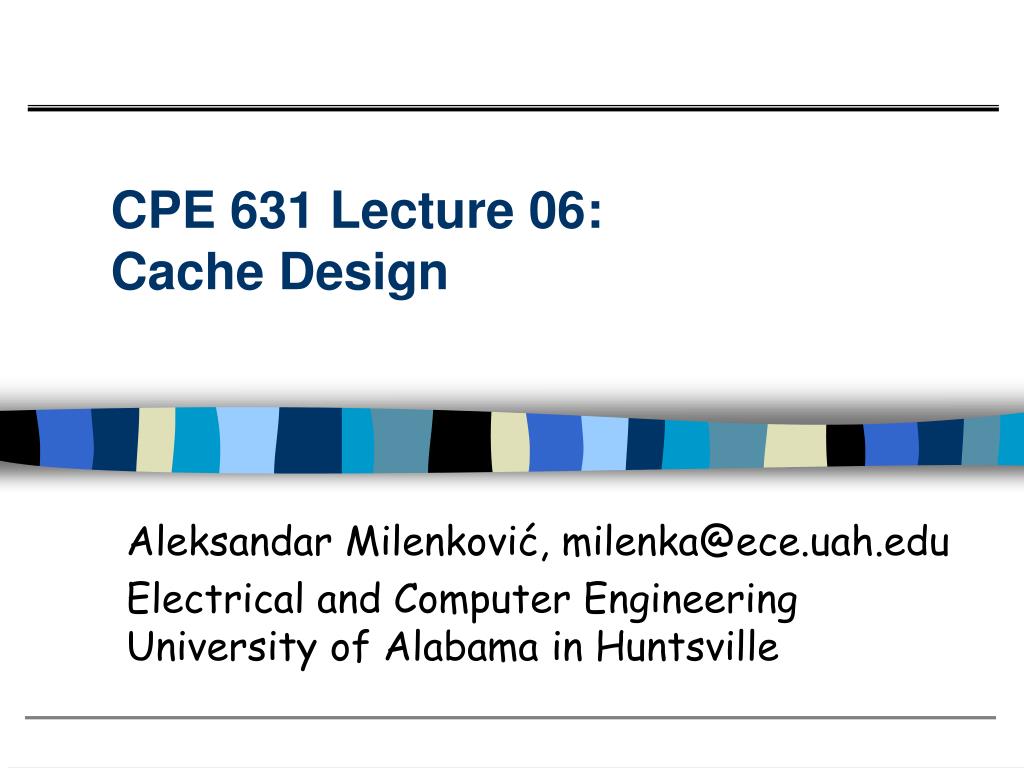 CPE 631 Lecture 06:
Cache Design

Aleksandar Milenković, milenka@ece.uah.edu
Electrical and Computer Engineering
University of Alabama in Huntsville